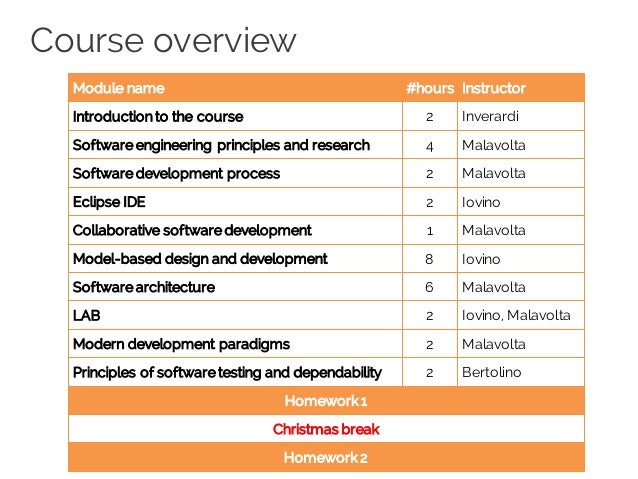 Course overview

| Module name | #hours | Instructor |
|---|---|---|
| Introduction to the course | 2 | Inverardi |
| Software engineering principles and research | 4 | Malavolta |
| Software development process | 2 | Malavolta |
| Eclipse IDE | 2 | Iovino |
| Collaborative software development | 1 | Malavolta |
| Model-based design and development | 8 | Iovino |
| Software architecture | 6 | Malavolta |
| LAB | 2 | Iovino, Malavolta |
| Modern development paradigms | 2 | Malavolta |
| Principles of software testing and dependability | 2 | Bertolino |
| Homework 1 | | |
| Christmas break | | |
| Homework 2 | | |